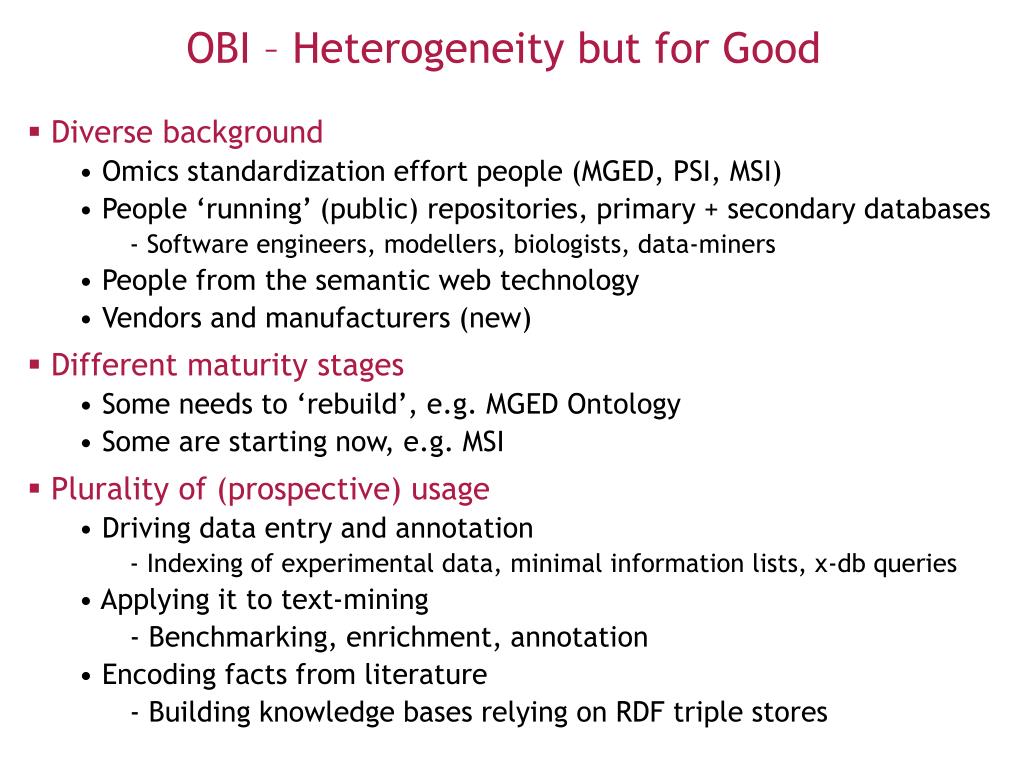 OBI – Heterogeneity but for Good

▪ Diverse background
• Omics standardization effort people (MGED, PSI, MSI)
• People ‘running’ (public) repositories, primary + secondary databases
- Software engineers, modellers, biologists, data-miners
• People from the semantic web technology
• Vendors and manufacturers (new)

▪ Different maturity stages
• Some needs to ‘rebuild’, e.g. MGED Ontology
• Some are starting now, e.g. MSI

▪ Plurality of (prospective) usage
• Driving data entry and annotation
- Indexing of experimental data, minimal information lists, x-db queries
• Applying it to text-mining
- Benchmarking, enrichment, annotation
• Encoding facts from literature
- Building knowledge bases relying on RDF triple stores